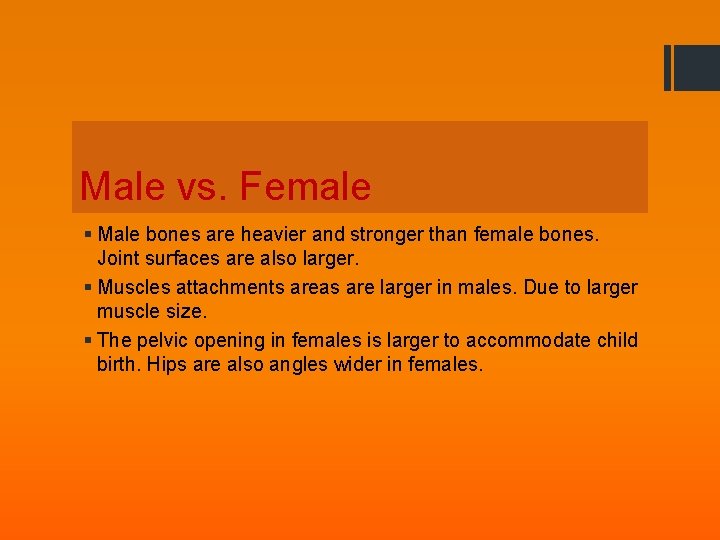 Male vs. Female

▪ Male bones are heavier and stronger than female bones. Joint surfaces are also larger.

▪ Muscles attachments areas are larger in males. Due to larger muscle size.

▪ The pelvic opening in females is larger to accommodate child birth. Hips are also angles wider in females.